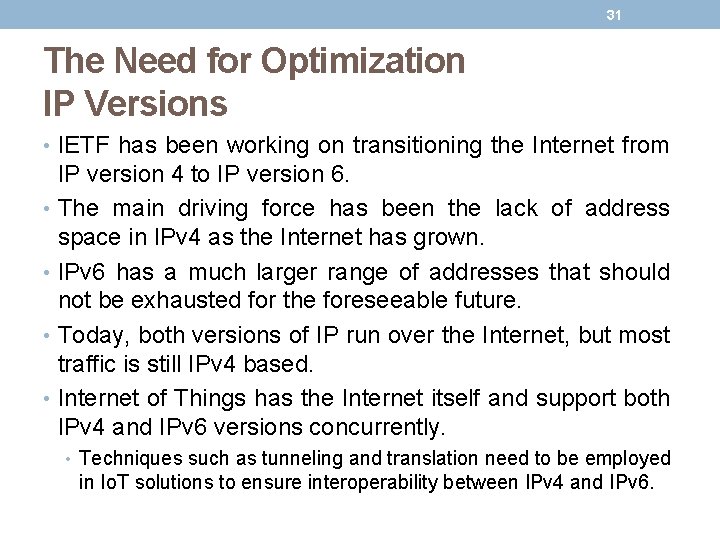 31

The Need for Optimization
IP Versions

• IETF has been working on transitioning the Internet from IP version 4 to IP version 6.
• The main driving force has been the lack of address space in IPv4 as the Internet has grown.
• IPv6 has a much larger range of addresses that should not be exhausted for the foreseeable future.
• Today, both versions of IP run over the Internet, but most traffic is still IPv4 based.
• Internet of Things has the Internet itself and support both IPv4 and IPv6 versions concurrently.
  • Techniques such as tunneling and translation need to be employed in IoT solutions to ensure interoperability between IPv4 and IPv6.